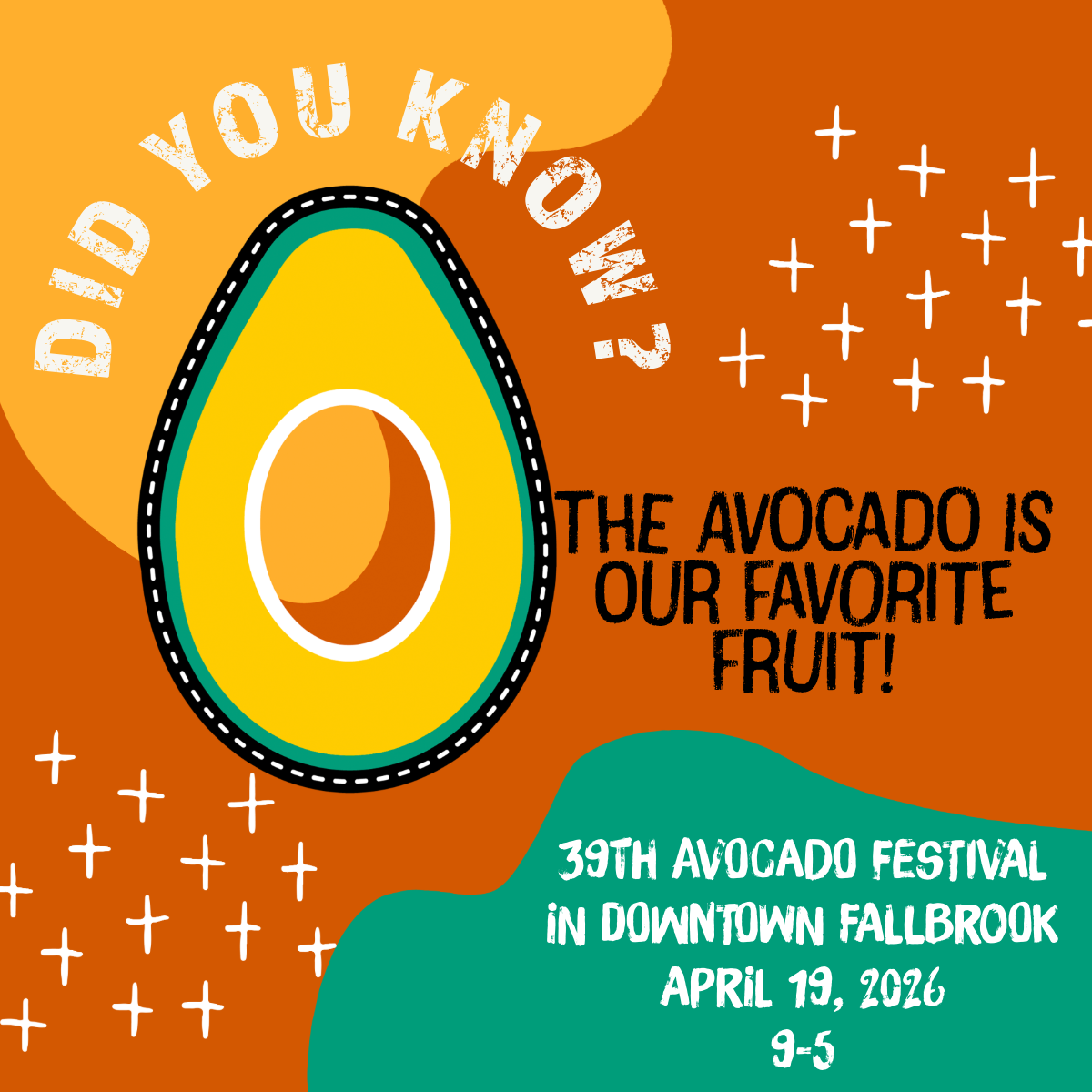 DID YOU KNOW?

THE AVOCADO IS OUR FAVORITE FRUIT!

39TH AVOCADO FESTIVAL
IN DOWNTOWN FALLBROOK
APRIL 19, 2026
9-5